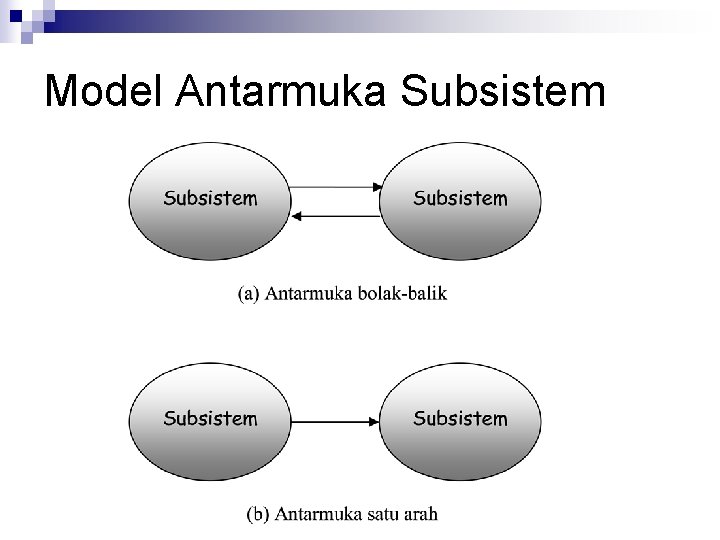 Model Antarmuka Subsistem

Subsistem

Subsistem

(a) Antarmuka bolak-balik

Subsistem

Subsistem

(b) Antarmuka satu arah